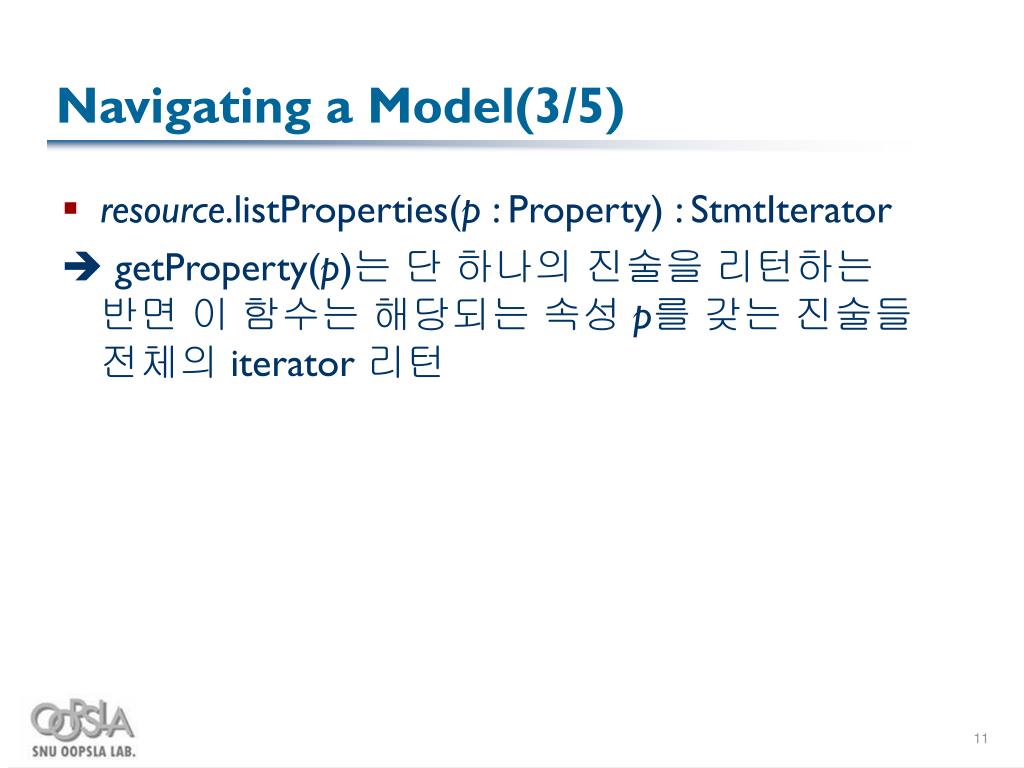 Navigating a Model(3/5)

▪ resource.listProperties(p : Property) : StmtIterator

➔ getProperty(p)는 단 하나의 진술을 리턴하는 반면 이 함수는 해당되는 속성 p를 갖는 진술들 전체의 iterator 리턴

OOPSLA
SNU OOPSLA LAB.

11